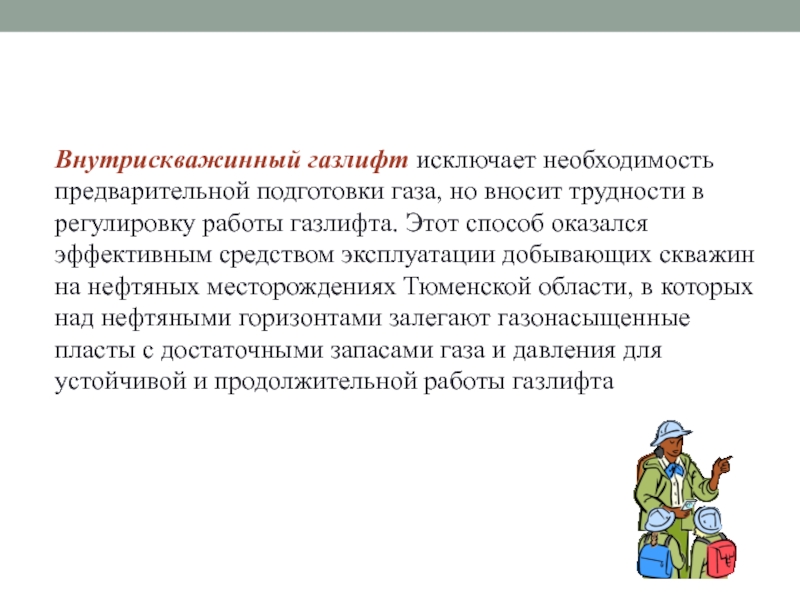 Внутрискважинный газлифт исключает необходимость предварительной подготовки газа, но вносит трудности в регулировку работы газлифта. Этот способ оказался эффективным средством эксплуатации добывающих скважин на нефтяных месторождениях Тюменской области, в которых над нефтяными горизонтами залегают газонасыщенные пласты с достаточными запасами газа и давления для устойчивой и продолжительной работы газлифта